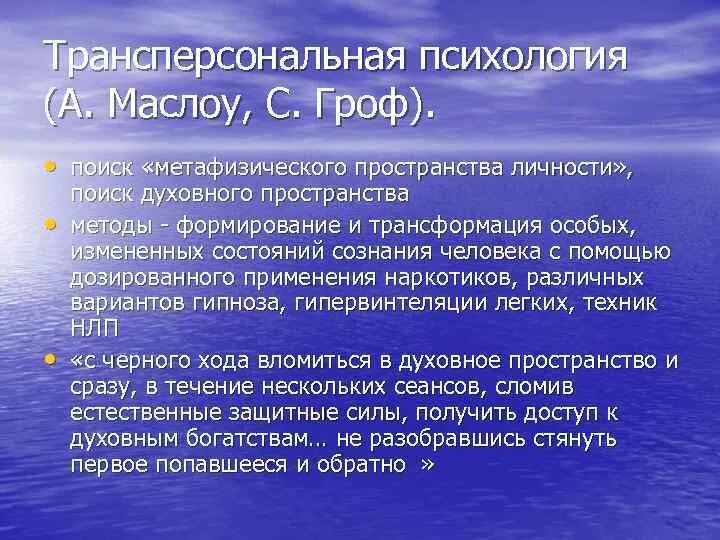 Трансперсональная психология (А. Маслоу, С. Гроф).

• поиск «метафизического пространства личности», поиск духовного пространства
• методы - формирование и трансформация особых, измененных состояний сознания человека с помощью дозированного применения наркотиков, различных вариантов гипноза, гипервинтеляции легких, техник НЛП
• «с черного хода вломиться в духовное пространство и сразу, в течение нескольких сеансов, сломив естественные защитные силы, получить доступ к духовным богатствам… не разобравшись стянуть первое попавшееся и обратно »